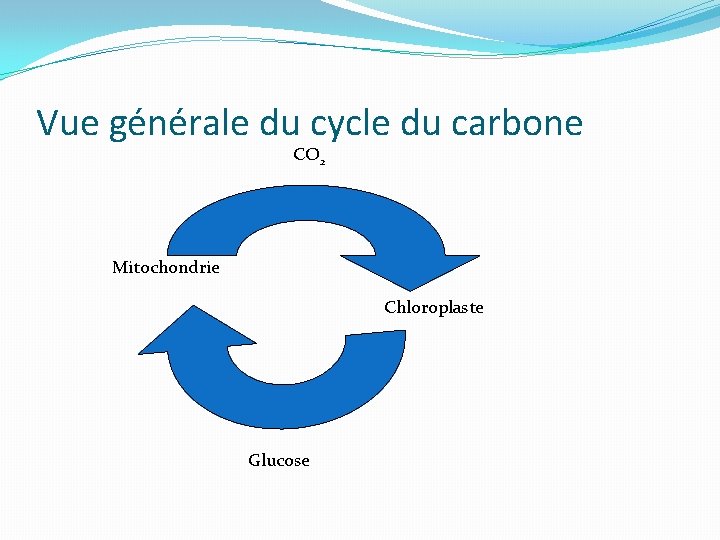 Vue générale du cycle du carbone

$CO_2$

Mitochondrie

Chloroplaste

Glucose